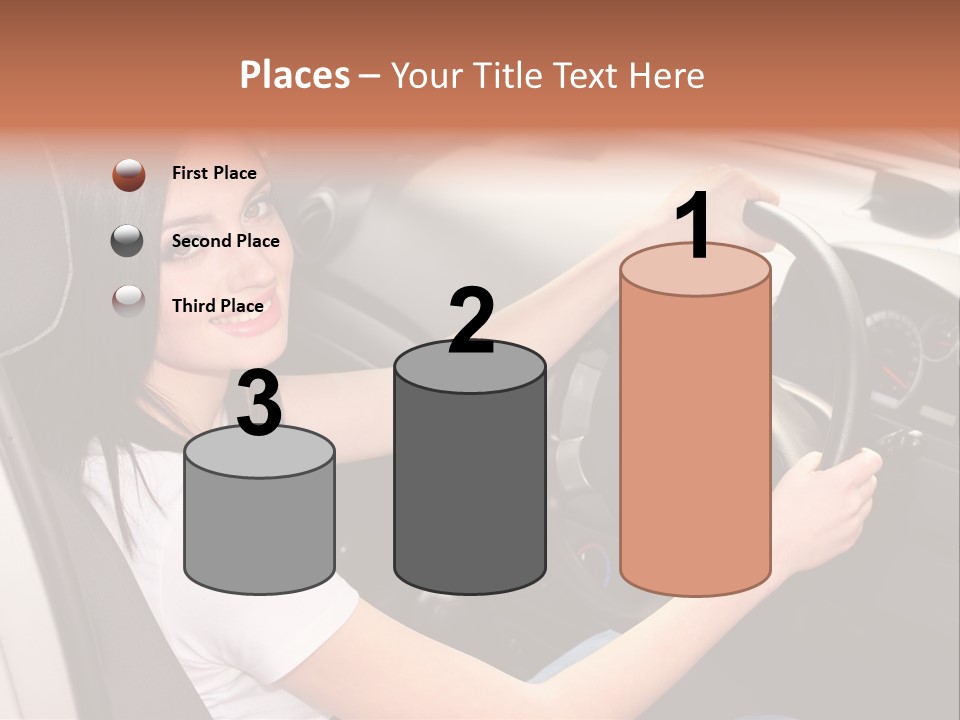 Places – Your Title Text Here

First Place

Second Place

Third Place

3

2

1